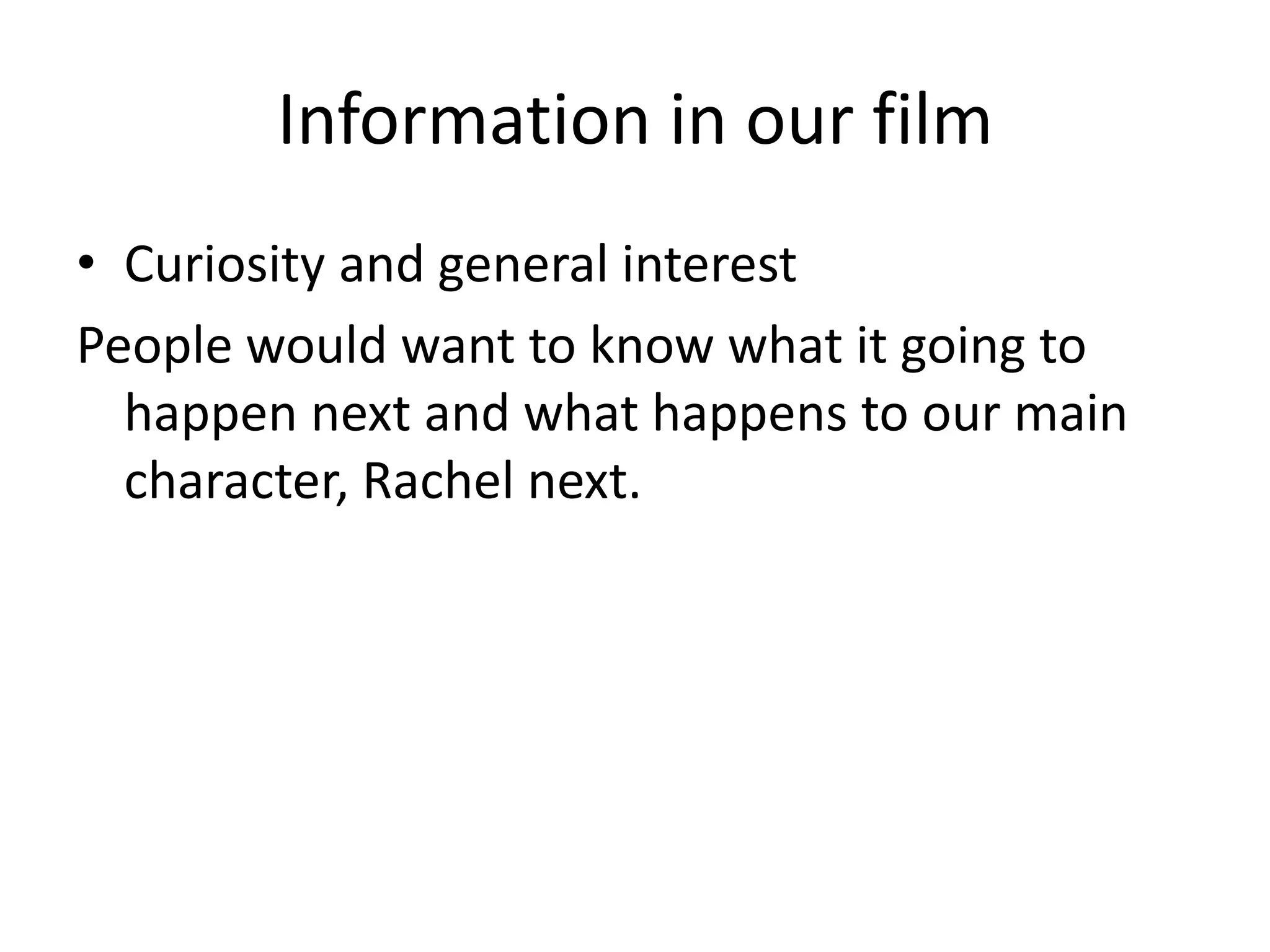 Information in our film

• Curiosity and general interest

People would want to know what it going to happen next and what happens to our main character, Rachel next.